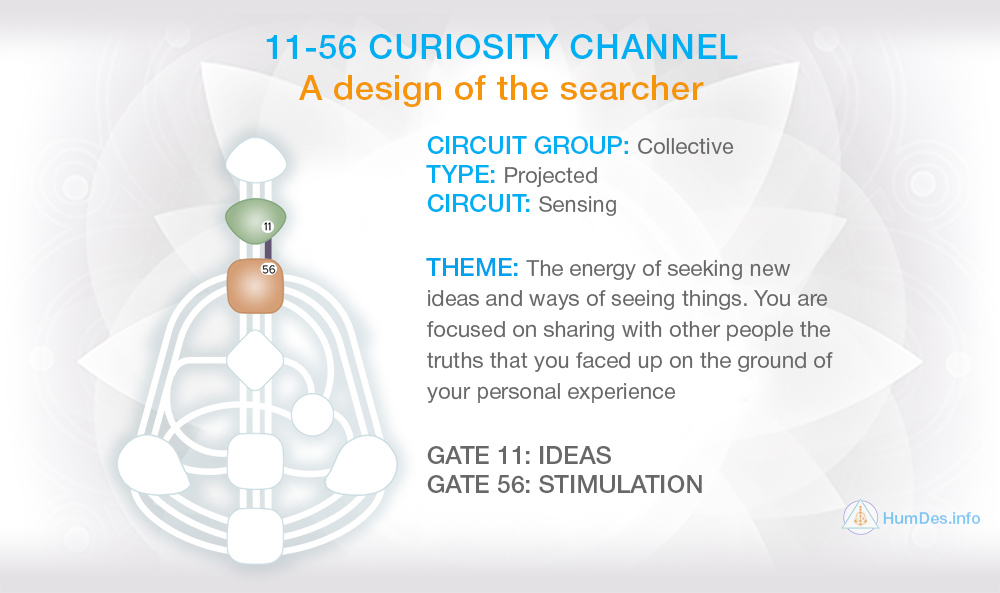 11-56 CURIOSITY CHANNEL
A design of the searcher

11
56

CIRCUIT GROUP: Collective
TYPE: Projected
CIRCUIT: Sensing

THEME: The energy of seeking new ideas and ways of seeing things. You are focused on sharing with other people the truths that you faced up on the ground of your personal experience

GATE 11: IDEAS
GATE 56: STIMULATION

HumDes.info